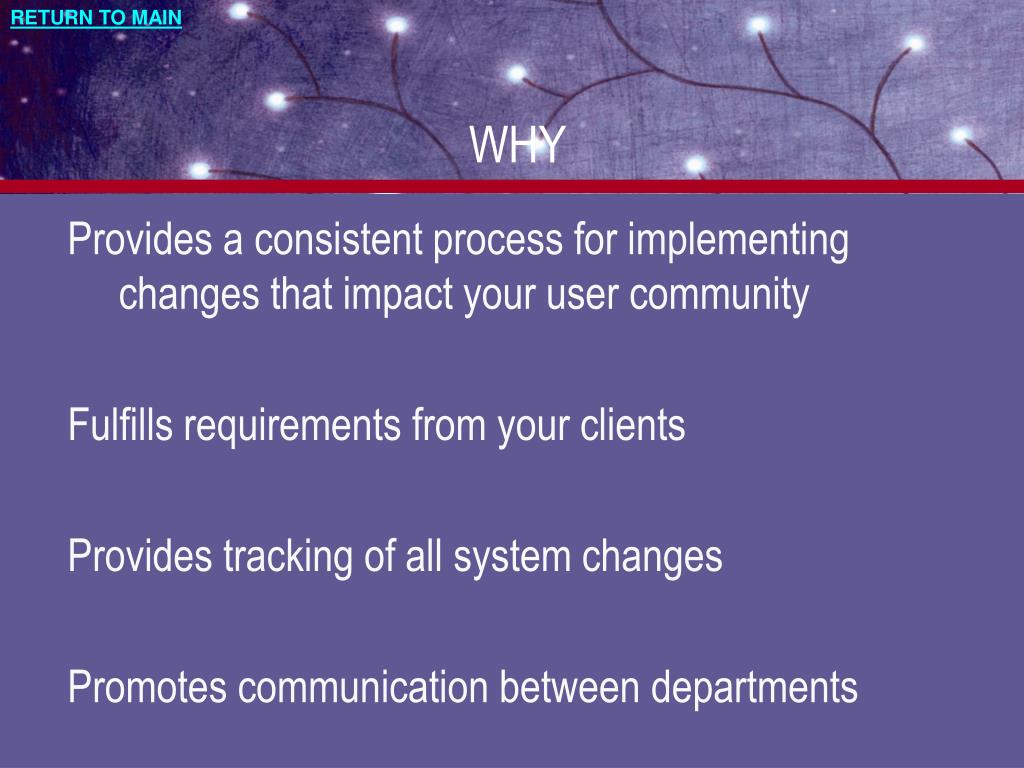 RETURN TO MAIN

WHY

Provides a consistent process for implementing changes that impact your user community

Fulfills requirements from your clients

Provides tracking of all system changes

Promotes communication between departments